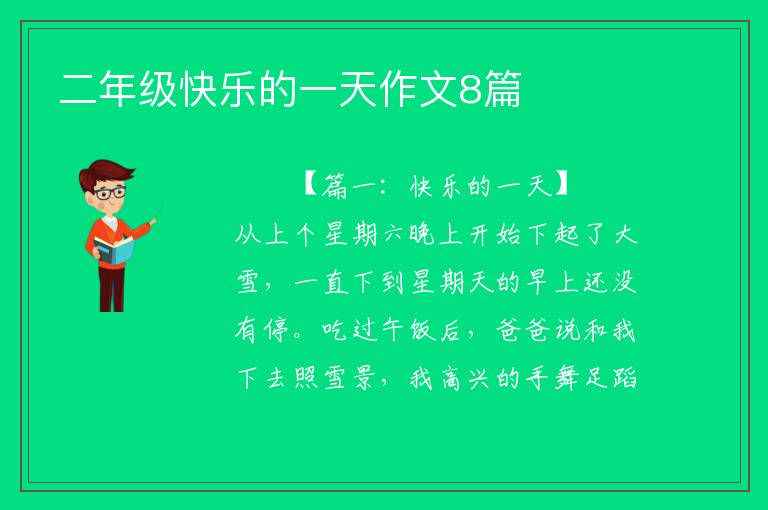 二年级快乐的一天作文8篇

【篇一：快乐的一天】

从上个星期六晚上开始下起了大雪，一直下到星期天的早上还没有停。吃过午饭后，爸爸说和我下去照雪景，我高兴的手舞足蹈